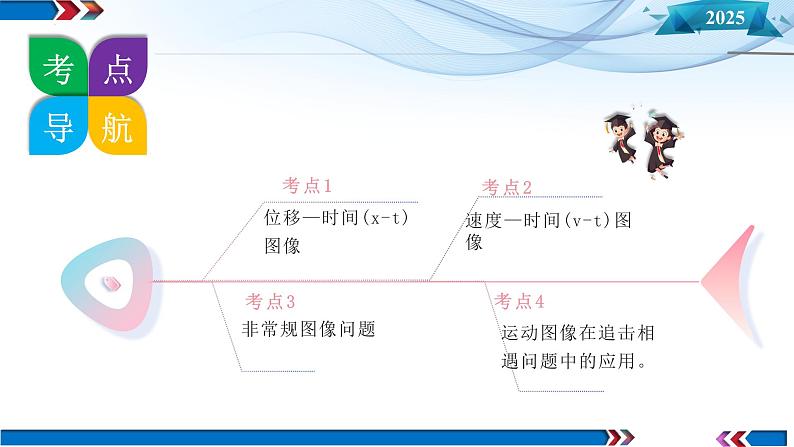 2025

考点导航

考点1
位移—时间(x-t)图像

考点2
速度—时间(v-t)图像

考点3
非常规图像问题

考点4
运动图像在追击相遇问题中的应用。